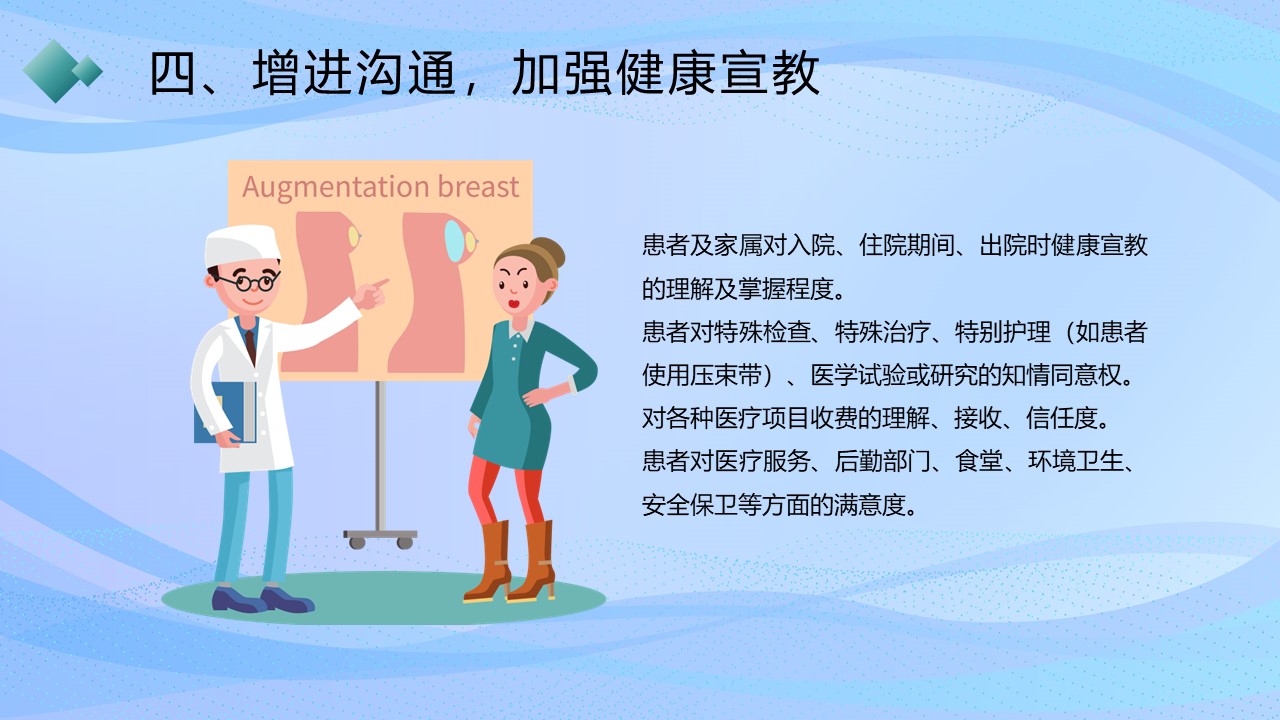 四、增进沟通，加强健康宣教

Augmentation breast

患者及家属对入院、住院期间、出院时健康宣教的理解及掌握程度。
患者对特殊检查、特殊治疗、特别护理（如患者使用压束带）、医学试验或研究的知情同意权。
对各种医疗项目收费的理解、接收、信任度。
患者对医疗服务、后勤部门、食堂、环境卫生、安全保卫等方面的满意度。